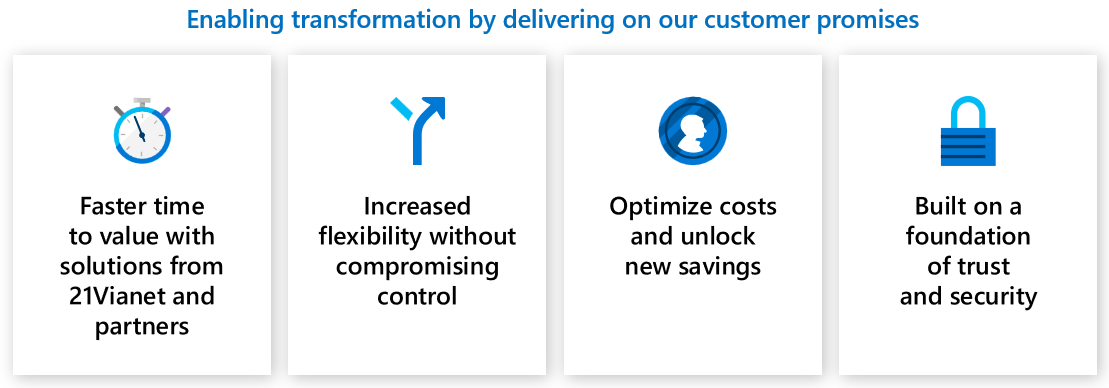 Enabling transformation by delivering on our customer promises

Faster time to value with solutions from 21Vianet and partners

Increased flexibility without compromising control

Optimize costs and unlock new savings

Built on a foundation of trust and security